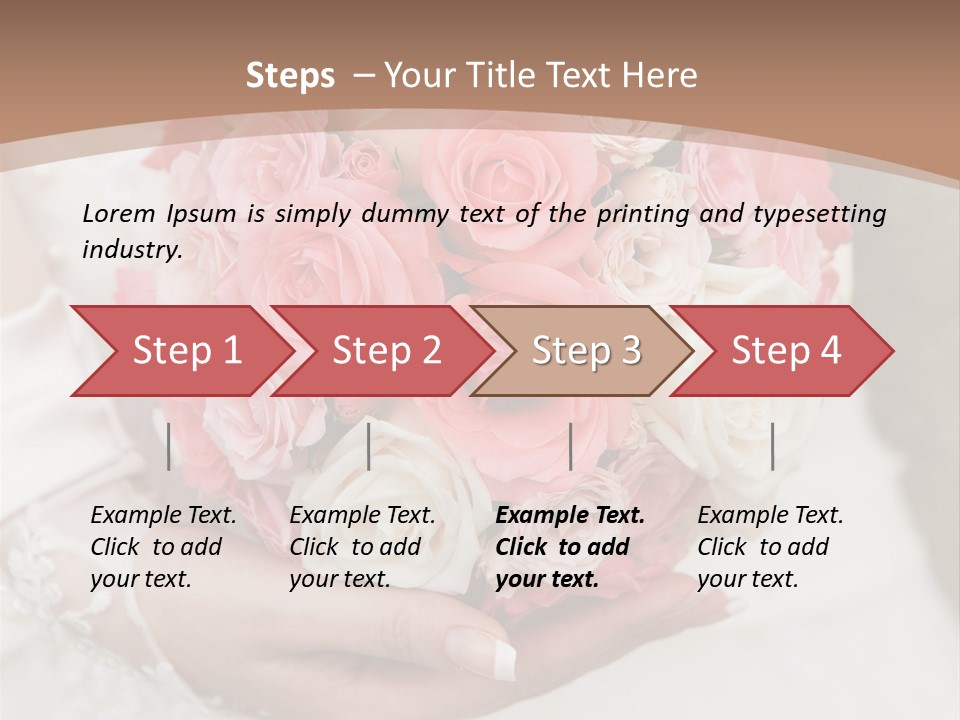 Steps – Your Title Text Here

Lorem Ipsum is simply dummy text of the printing and typesetting industry.

Step 1

Step 2

Step 3

Step 4

Example Text. Click to add your text.

Example Text. Click to add your text.

Example Text. Click to add your text.

Example Text. Click to add your text.